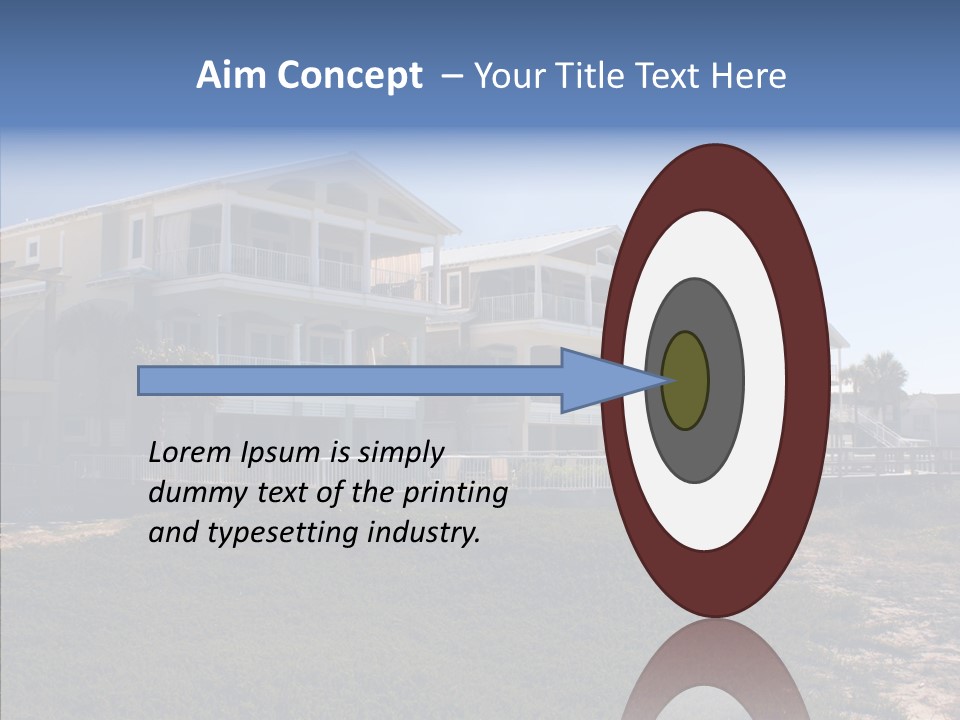 Aim Concept – Your Title Text Here

Lorem Ipsum is simply dummy text of the printing and typesetting industry.